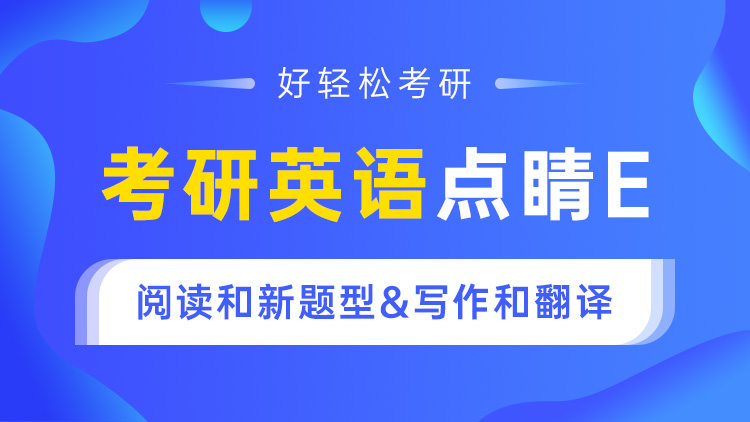 好轻松考研

考研英语点睛E

阅读和新题型&写作和翻译